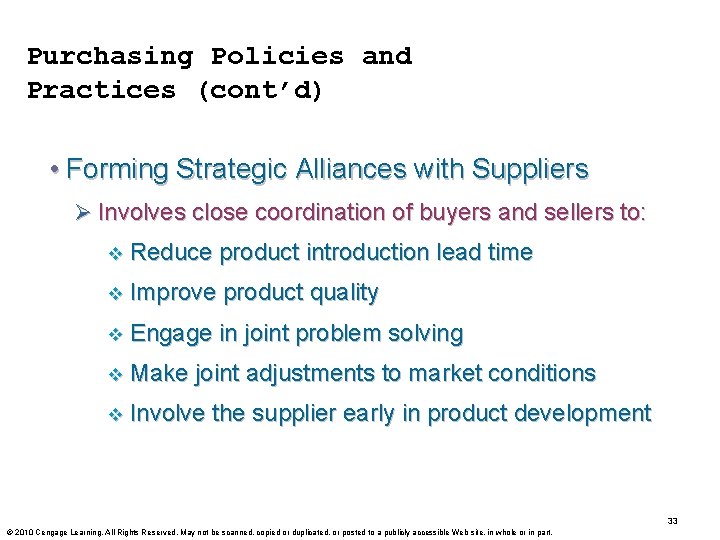 Purchasing Policies and Practices (cont'd)

• Forming Strategic Alliances with Suppliers

➢ Involves close coordination of buyers and sellers to:

❖ Reduce product introduction lead time

❖ Improve product quality

❖ Engage in joint problem solving

❖ Make joint adjustments to market conditions

❖ Involve the supplier early in product development

33

© 2010 Cengage Learning. All Rights Reserved. May not be scanned, copied or duplicated, or posted to a publicly accessible Web site, in whole or in part.